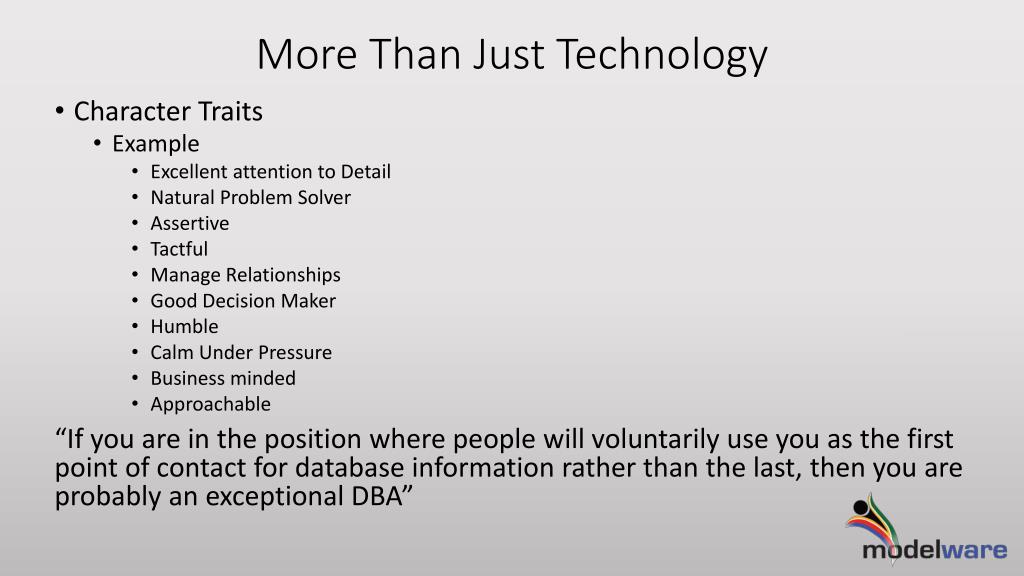 More Than Just Technology

• Character Traits
  • Example
    • Excellent attention to Detail
    • Natural Problem Solver
    • Assertive
    • Tactful
    • Manage Relationships
    • Good Decision Maker
    • Humble
    • Calm Under Pressure
    • Business minded
    • Approachable

“If you are in the position where people will voluntarily use you as the first point of contact for database information rather than the last, then you are probably an exceptional DBA”

modelware